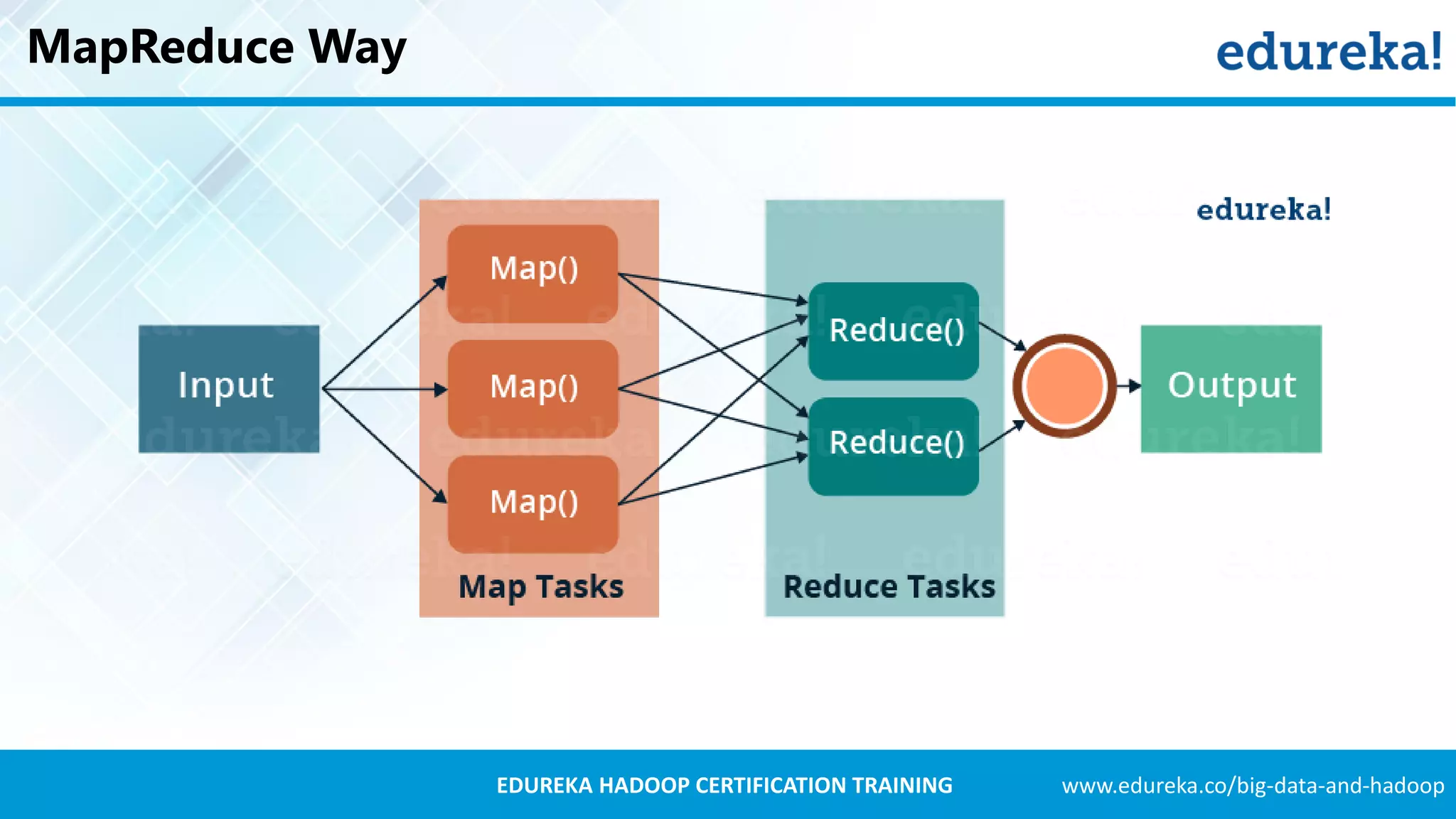 MapReduce Way

edureka!

edureka!

Input

Map()

Map()

Map()

Map Tasks

Reduce()

Reduce()

Reduce Tasks

Output

EDUREKA HADOOP CERTIFICATION TRAINING

www.edureka.co/big-data-and-hadoop